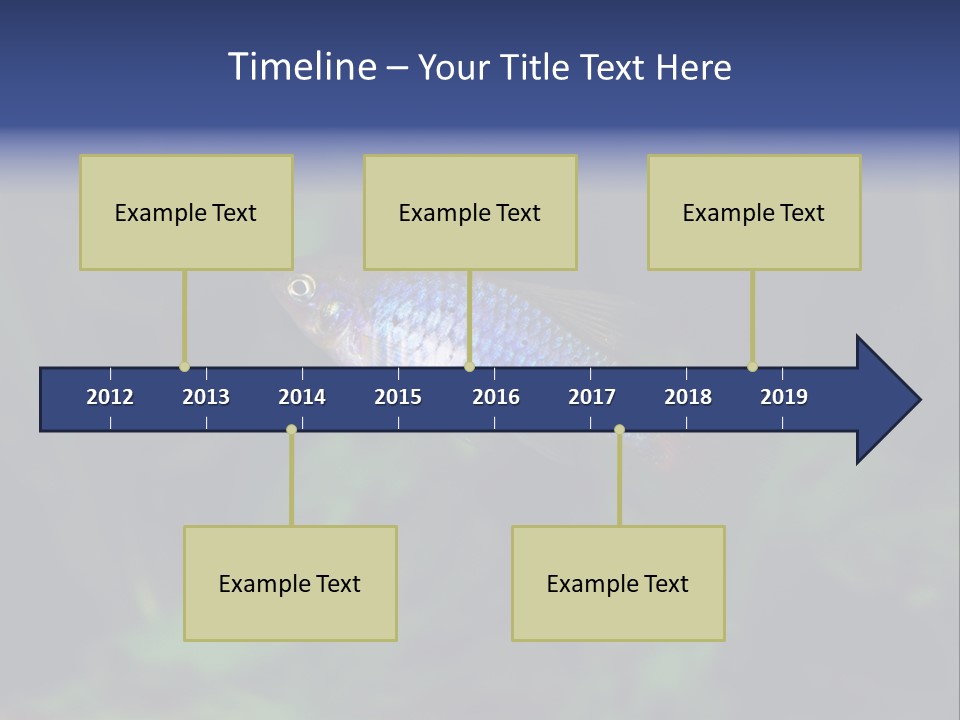 Timeline – Your Title Text Here

Example Text

Example Text

Example Text

2012 2013 2014 2015 2016 2017 2018 2019

Example Text

Example Text